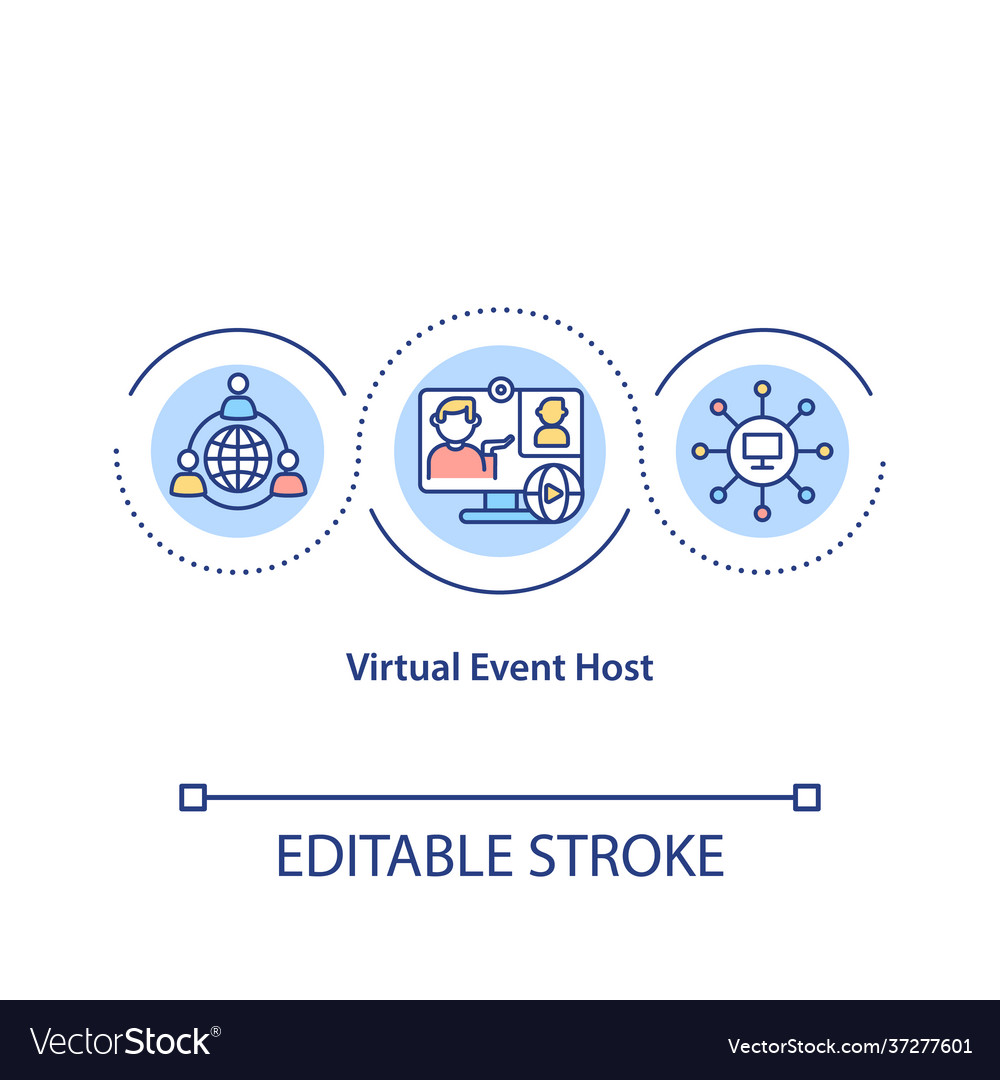 Virtual Event Host

EDITABLE STROKE

VectorStock®

VectorStock.com/37277601